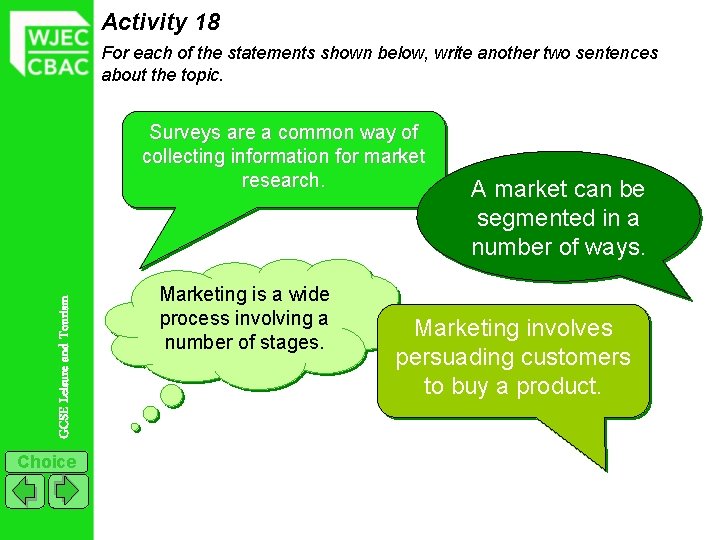 WJEC
CBAC

Activity 18

For each of the statements shown below, write another two sentences about the topic.

Surveys are a common way of collecting information for market research.

A market can be segmented in a number of ways.

Marketing is a wide process involving a number of stages.

Marketing involves persuading customers to buy a product.

GCSE Leisure and Tourism

Choice